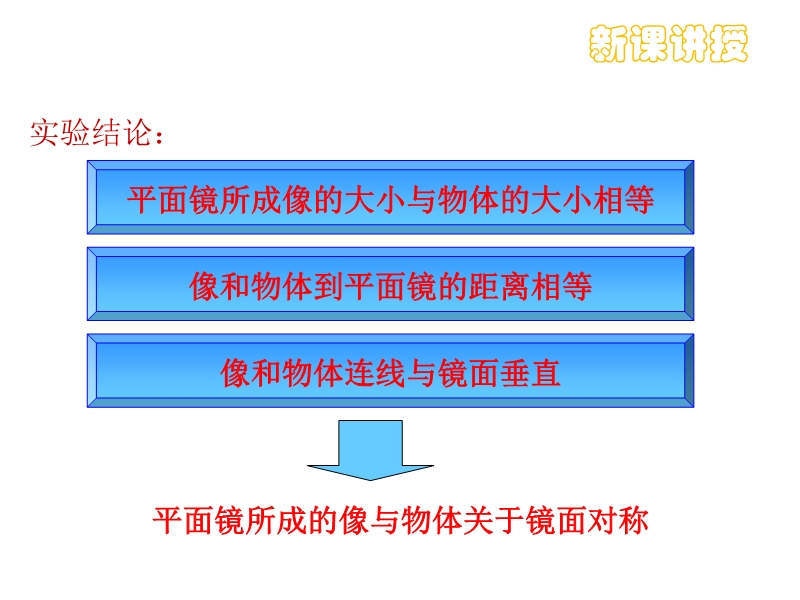 新课讲授

实验结论：

平面镜所成像的大小与物体的大小相等

像和物体到平面镜的距离相等

像和物体连线与镜面垂直

平面镜所成的像与物体关于镜面对称